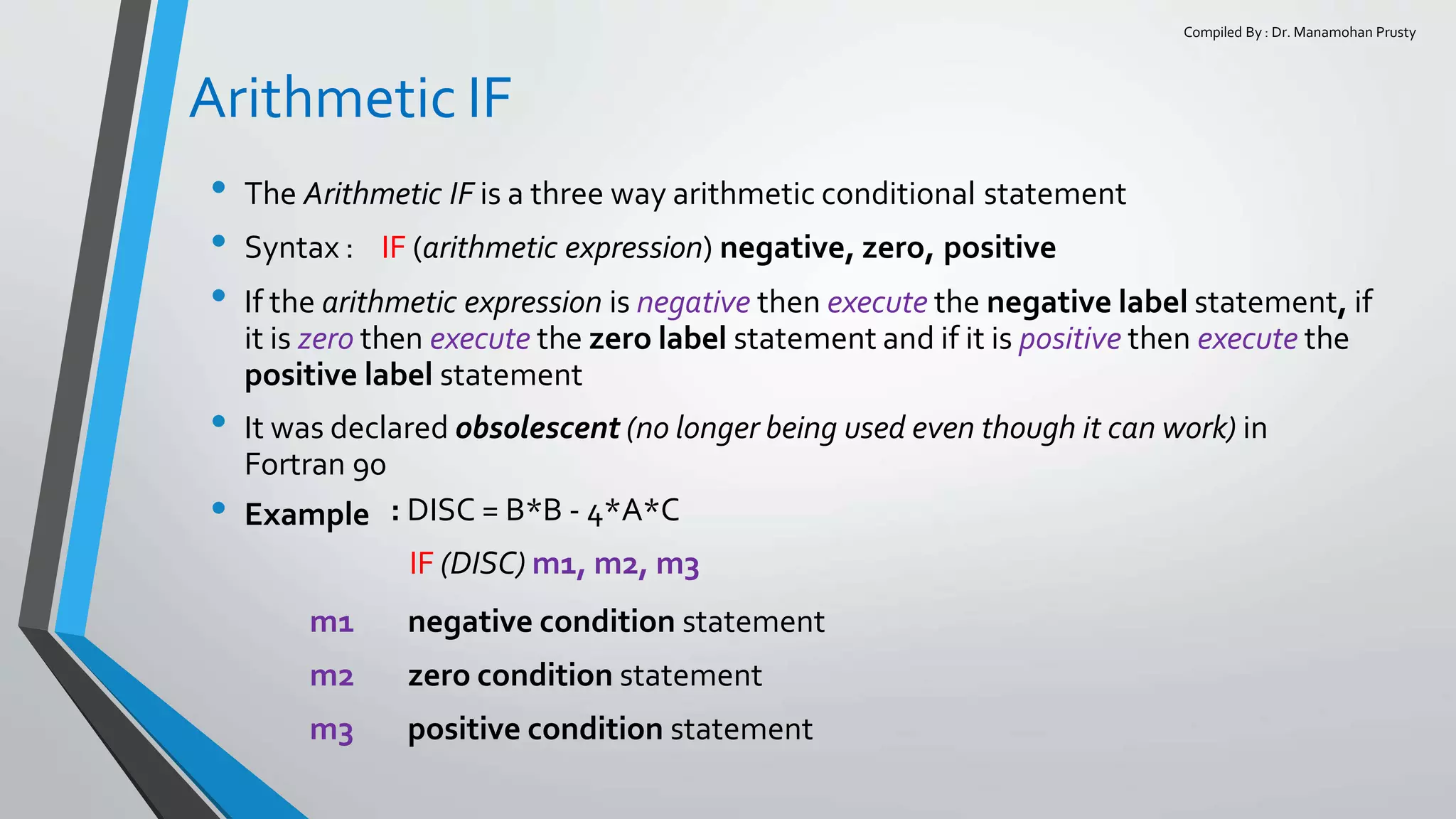 Compiled By : Dr. Manamohan Prusty

Arithmetic IF

• The Arithmetic IF is a three way arithmetic conditional statement

• Syntax : IF (arithmetic expression) negative, zero, positive

• If the arithmetic expression is negative then execute the negative label statement, if it is zero then execute the zero label statement and if it is positive then execute the positive label statement

• It was declared obsolescent (no longer being used even though it can work) in Fortran 90

• Example : DISC = B*B - 4*A*C

IF (DISC) m1, m2, m3

m1 negative condition statement

m2 zero condition statement

m3 positive condition statement